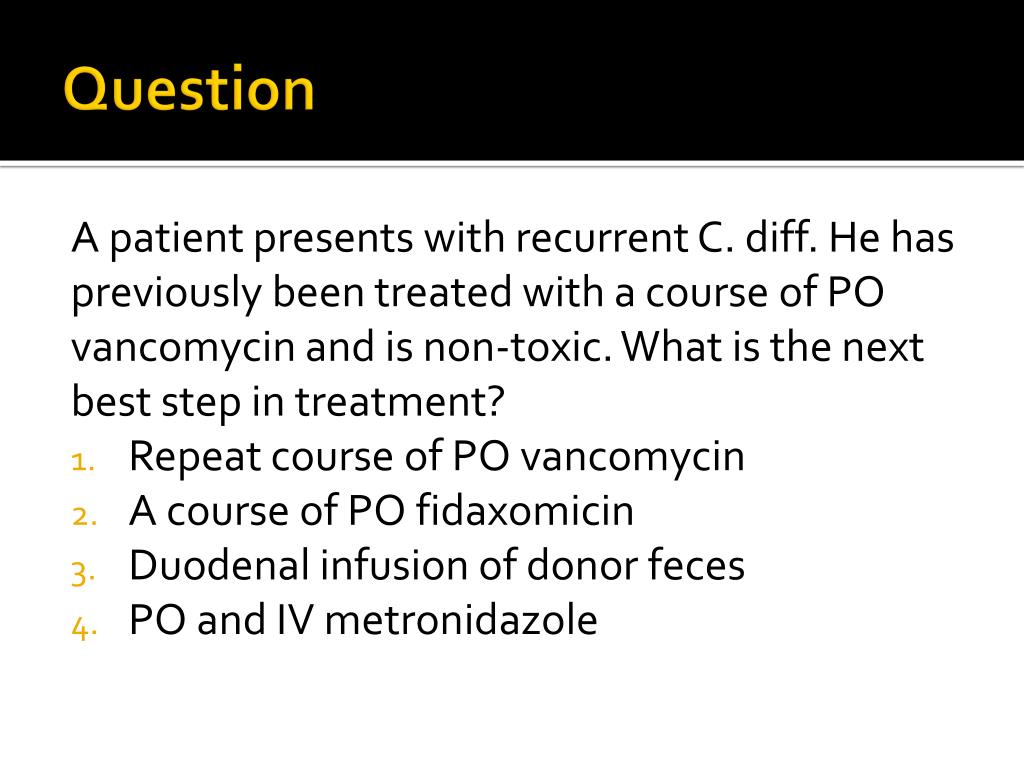 Question

A patient presents with recurrent C. diff. He has previously been treated with a course of PO vancomycin and is non-toxic. What is the next best step in treatment?

1. Repeat course of PO vancomycin
2. A course of PO fidaxomicin
3. Duodenal infusion of donor feces
4. PO and IV metronidazole